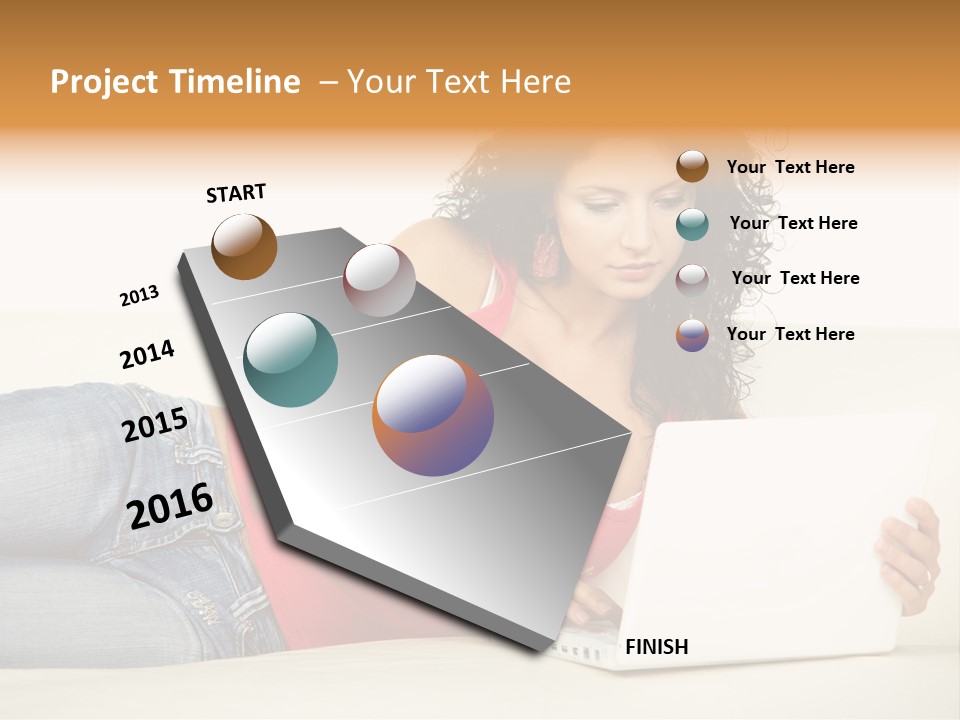 Project Timeline – Your Text Here

START

2013

2014

2015

2016

FINISH

Your Text Here

Your Text Here

Your Text Here

Your Text Here